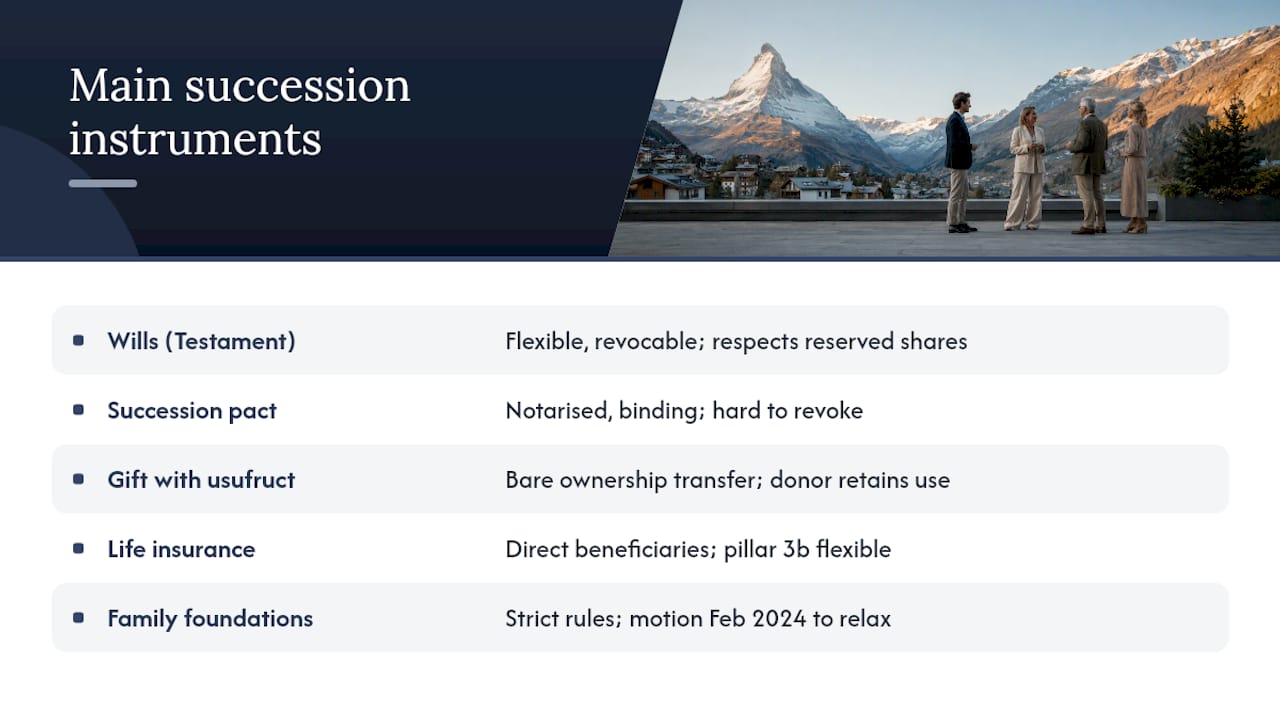 Main succession instruments

| | |
|---|---|
| Wills (Testament) | Flexible, revocable; respects reserved shares |
| Succession pact | Notarised, binding; hard to revoke |
| Gift with usufruct | Bare ownership transfer; donor retains use |
| Life insurance | Direct beneficiaries; pillar 3b flexible |
| Family foundations | Strict rules; motion Feb 2024 to relax |